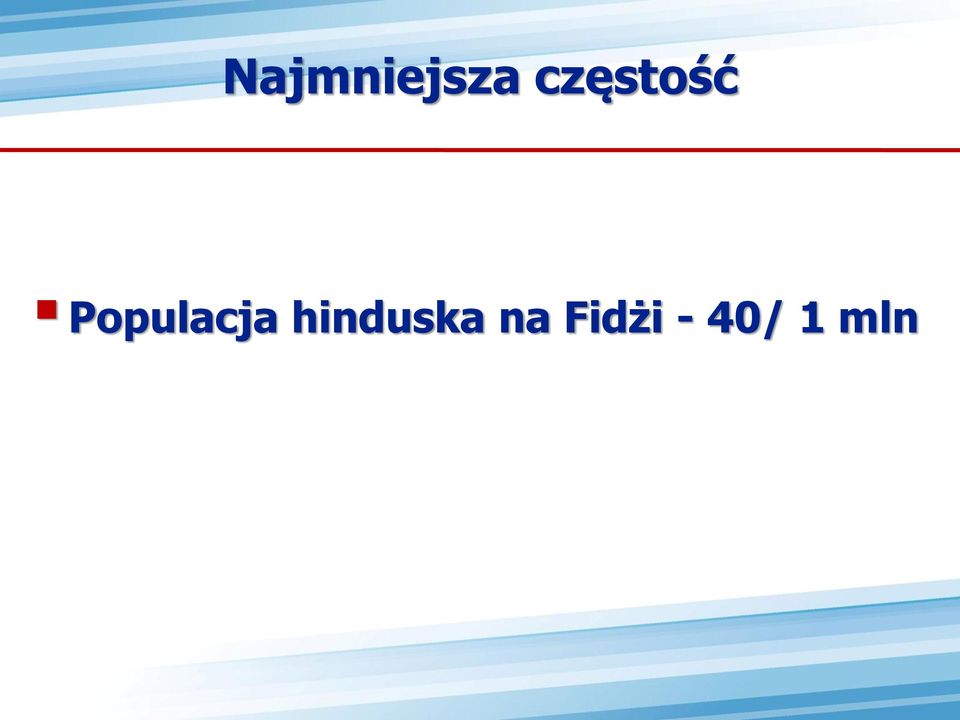 Najmniejsza częstość

Populacja hinduska na Fidżi - 40/ 1 mln